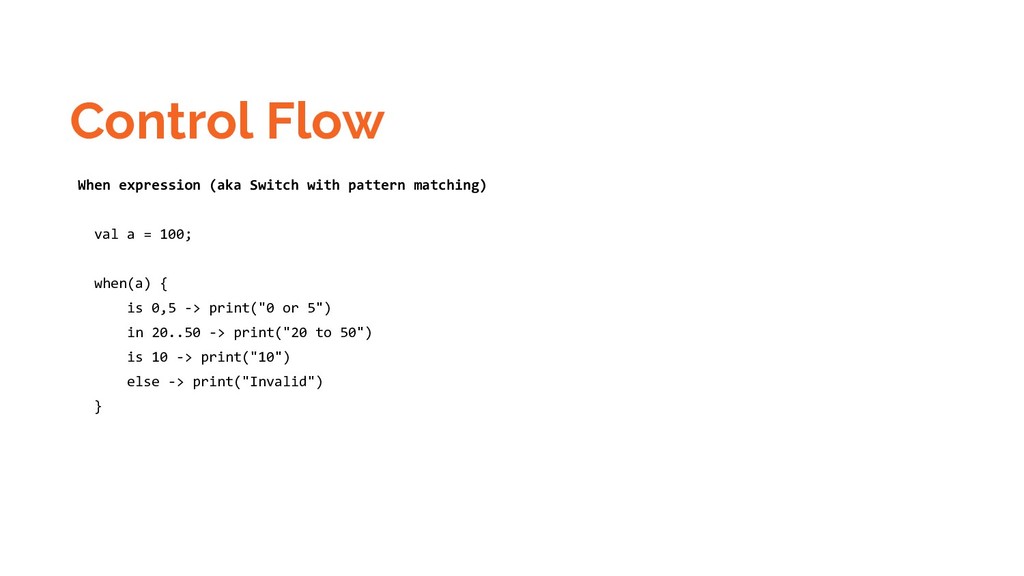 Control Flow

When expression (aka Switch with pattern matching)

val a = 100;

when(a) {
    is 0,5 -> print("0 or 5")
    in 20..50 -> print("20 to 50")
    is 10 -> print("10")
    else -> print("Invalid")
}